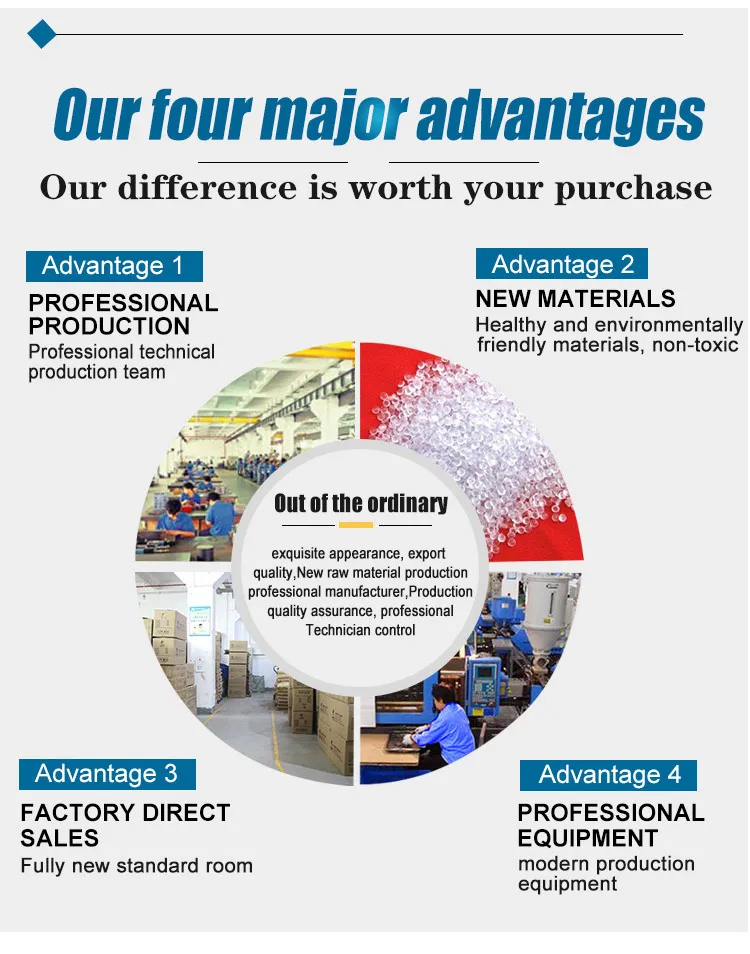 Our four major advantages

Our difference is worth your purchase

Advantage 1

PROFESSIONAL PRODUCTION

Professional technical production team

Advantage 2

NEW MATERIALS

Healthy and environmentally friendly materials, non-toxic

Out of the ordinary

exquisite appearance, export quality,New raw material production professional manufacturer,Production quality assurance, professional Technician control

Advantage 3

FACTORY DIRECT SALES

Fully new standard room

Advantage 4

PROFESSIONAL EQUIPMENT

modern production equipment